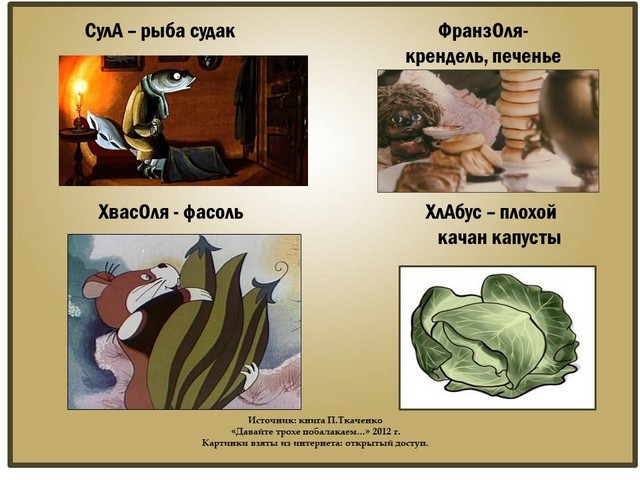 СулА – рыба судак

ФранзОля-
крендель, печенье

ХвасОля - фасоль

ХлАбус – плохой
качан капусты

Источник: книга П.Ткаченко
«Давайте трохе побалакаем…» 2012 г.
Картинки взяты из интернета: открытый доступ.